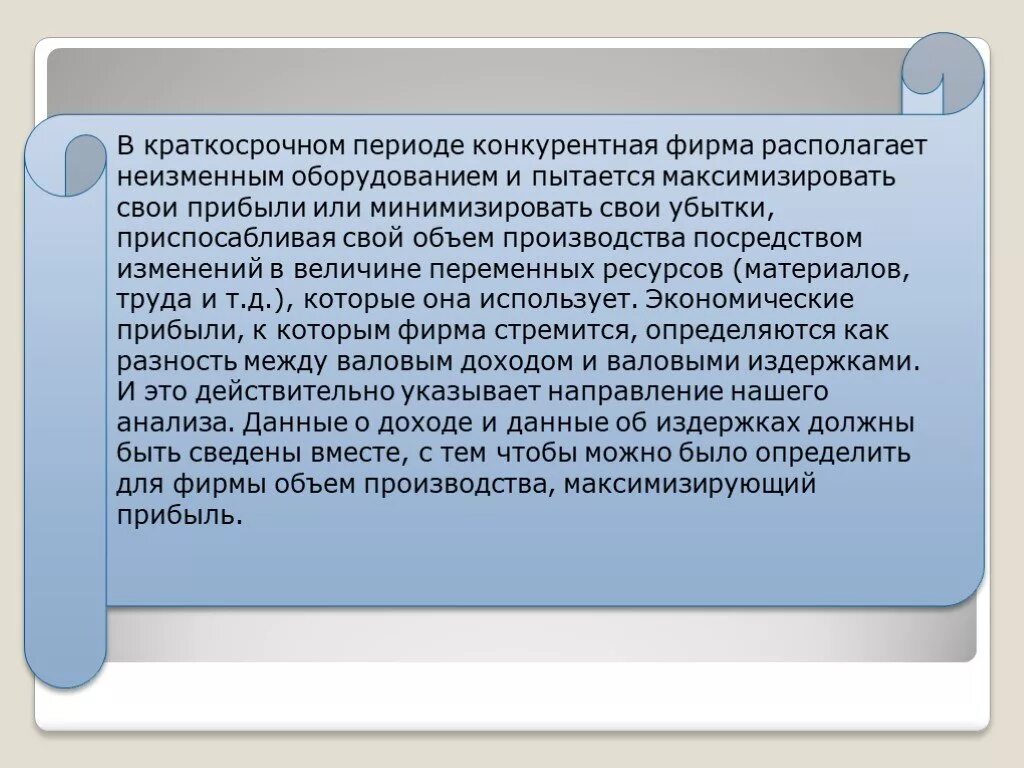 В краткосрочном периоде конкурентная фирма располагает неизменным оборудованием и пытается максимизировать свои прибыли или минимизировать свои убытки, приспосабливая свой объем производства посредством изменений в величине переменных ресурсов (материалов, труда и т.д.), которые она использует. Экономические прибыли, к которым фирма стремится, определяются как разность между валовым доходом и валовыми издержками. И это действительно указывает направление нашего анализа. Данные о доходе и данные об издержках должны быть сведены вместе, с тем чтобы можно было определить для фирмы объем производства, максимизирующий прибыль.